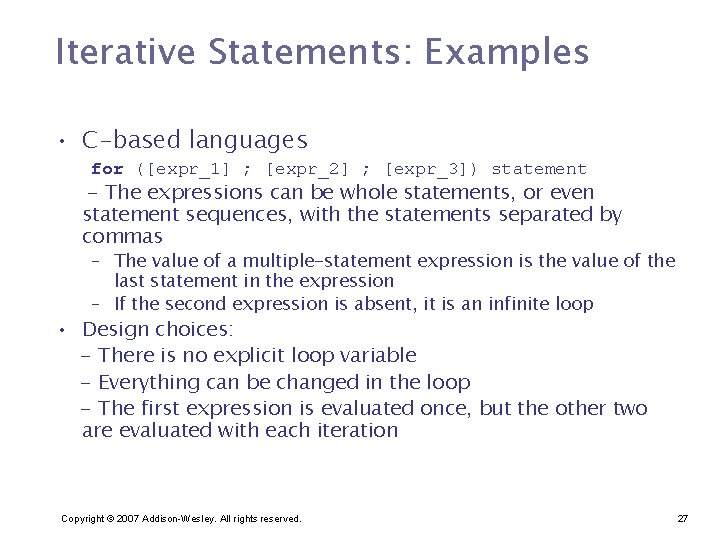 Iterative Statements: Examples

• C-based languages
for ([expr_1] ; [expr_2] ; [expr_3]) statement
- The expressions can be whole statements, or even statement sequences, with the statements separated by commas
– The value of a multiple-statement expression is the value of the last statement in the expression
– If the second expression is absent, it is an infinite loop
• Design choices:
- There is no explicit loop variable
- Everything can be changed in the loop
- The first expression is evaluated once, but the other two are evaluated with each iteration

Copyright © 2007 Addison-Wesley. All rights reserved.

27